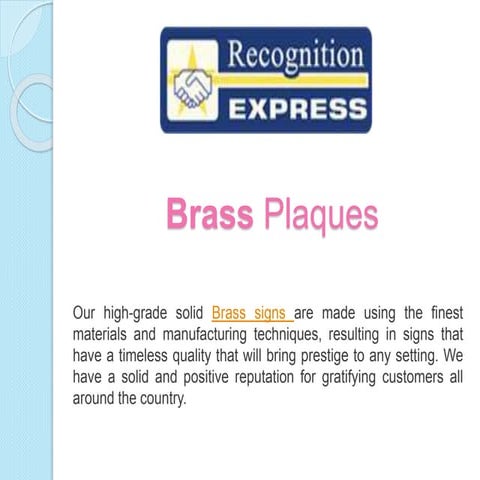 Recognition
EXPRESS

Brass Plaques

Our high-grade solid Brass signs are made using the finest materials and manufacturing techniques, resulting in signs that have a timeless quality that will bring prestige to any setting. We have a solid and positive reputation for gratifying customers all around the country.